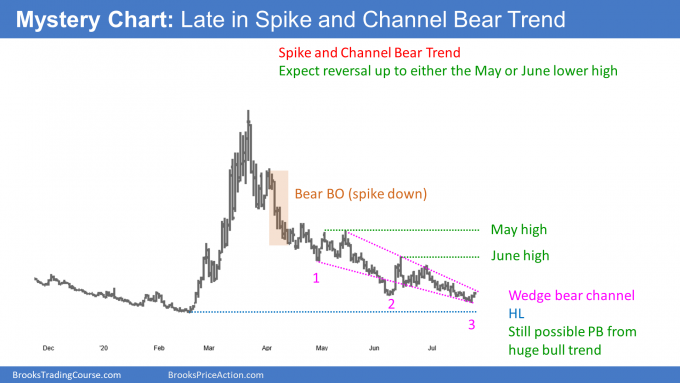 Mystery Chart: Late in Spike and Channel Bear Trend

Spike and Channel Bear Trend
Expect reversal up to either the May or June lower high

Bear BO (spike down)

May high

June high

1

2

3

Wedge bear channel
HL
Still possible PB from huge bull trend

Dec '20 Feb Mar Apr May Jun Jul

BrooksTradingCourse.com BrooksPriceAction.com